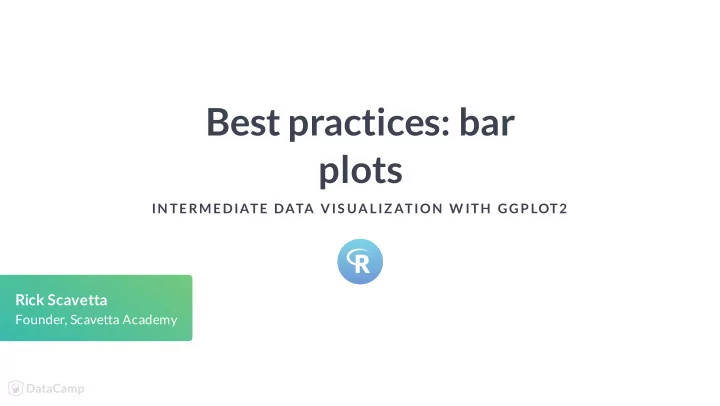 Best practices: bar plots

INTERMEDIATE DATA VISUALIZATION WITH GGPLOT2

R

Rick Scavetta
Founder, Scavetta Academy

DataCamp